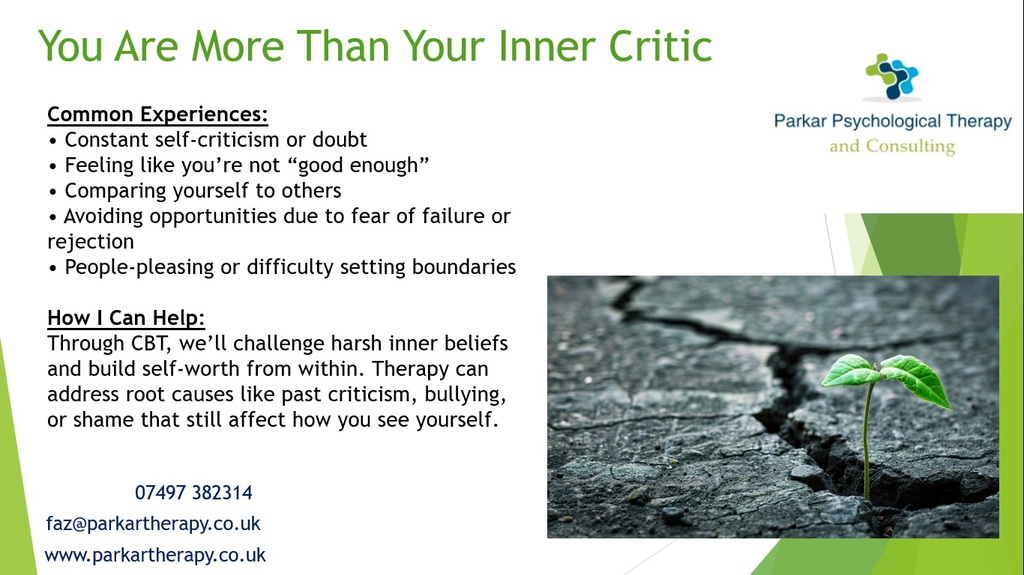 You Are More Than Your Inner Critic

Parkar Psychological Therapy
and Consulting

Common Experiences:
• Constant self-criticism or doubt
• Feeling like you're not "good enough"
• Comparing yourself to others
• Avoiding opportunities due to fear of failure or rejection
• People-pleasing or difficulty setting boundaries

How I Can Help:
Through CBT, we'll challenge harsh inner beliefs and build self-worth from within. Therapy can address root causes like past criticism, bullying, or shame that still affect how you see yourself.

07497 382314
faz@parkartherapy.co.uk
www.parkartherapy.co.uk